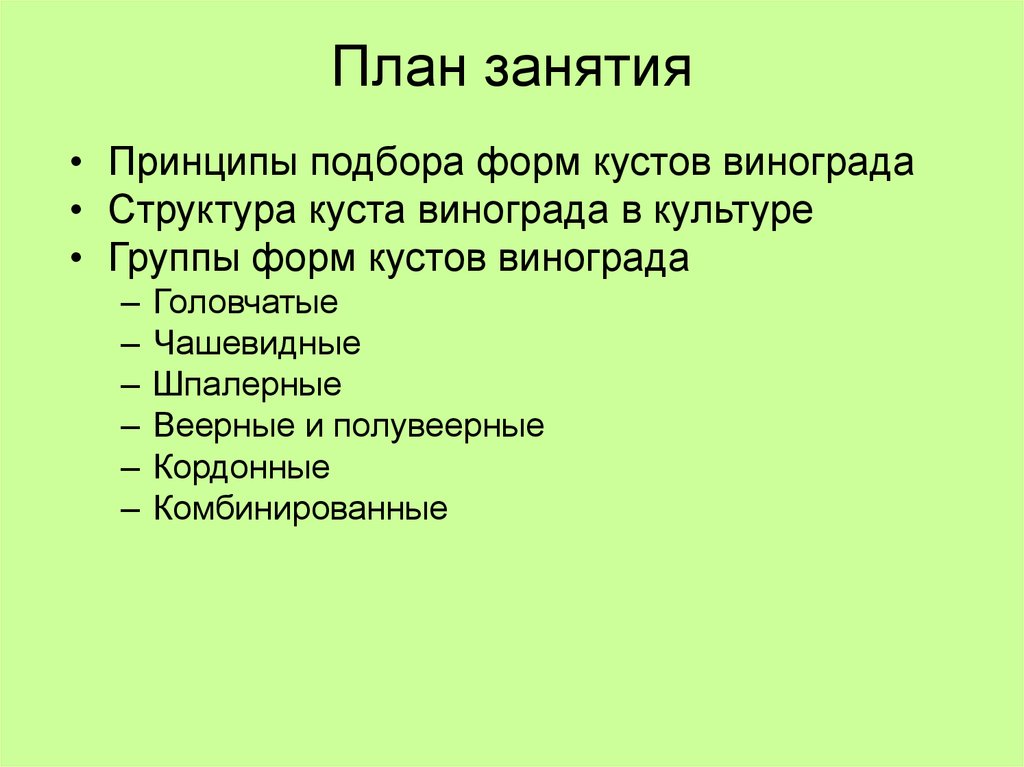 План занятия

• Принципы подбора форм кустов винограда
• Структура куста винограда в культуре
• Группы форм кустов винограда
– Головчатые
– Чашевидные
– Шпалерные
– Веерные и полувеерные
– Кордонные
– Комбинированные